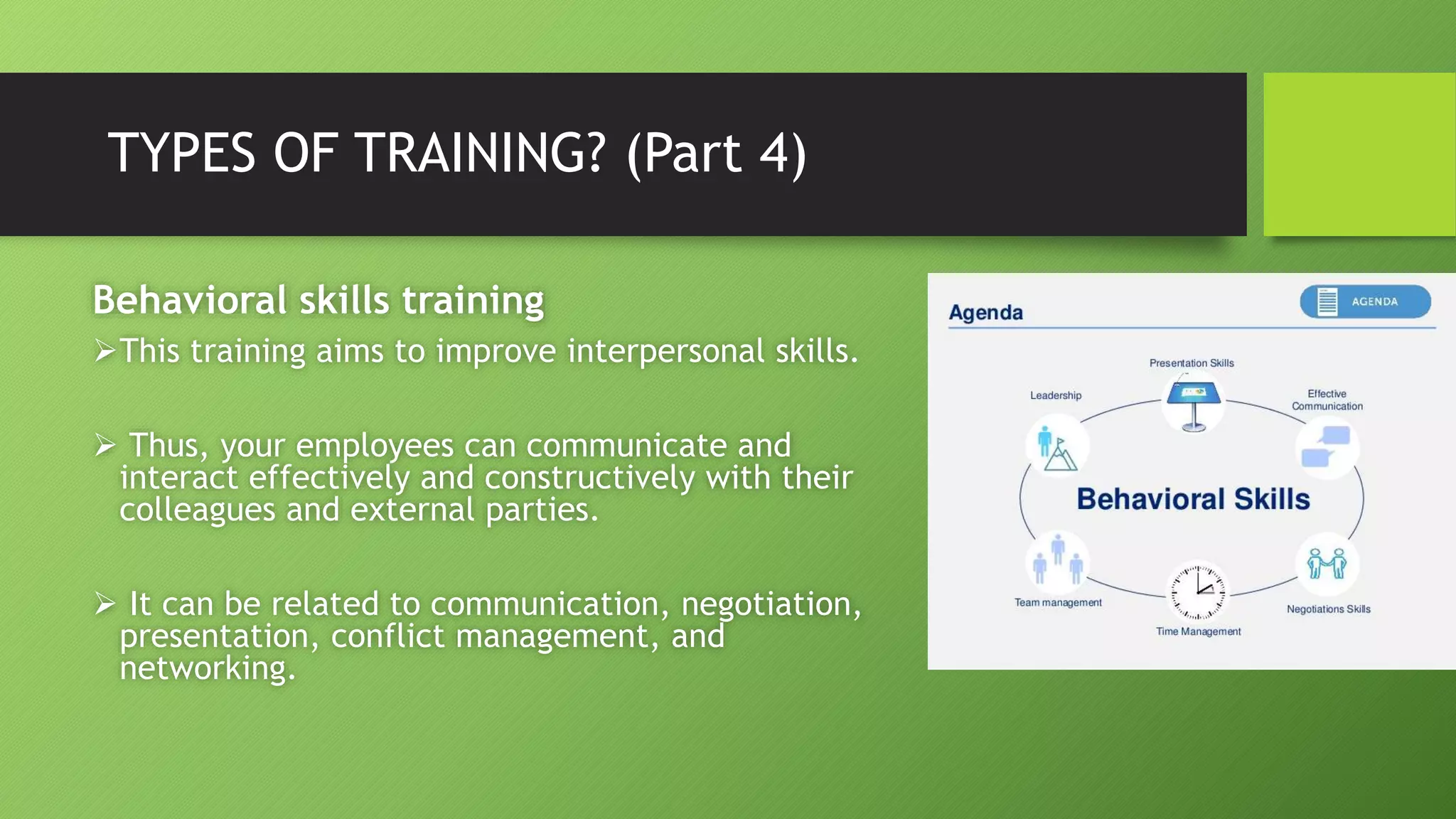 TYPES OF TRAINING? (Part 4)

Behavioral skills training

➢This training aims to improve interpersonal skills.

➢ Thus, your employees can communicate and interact effectively and constructively with their colleagues and external parties.

➢ It can be related to communication, negotiation, presentation, conflict management, and networking.

Agenda

AGENDA

Presentation Skills

Leadership

Effective Communication

Behavioral Skills

Team management

Time Management

Negotiations Skills